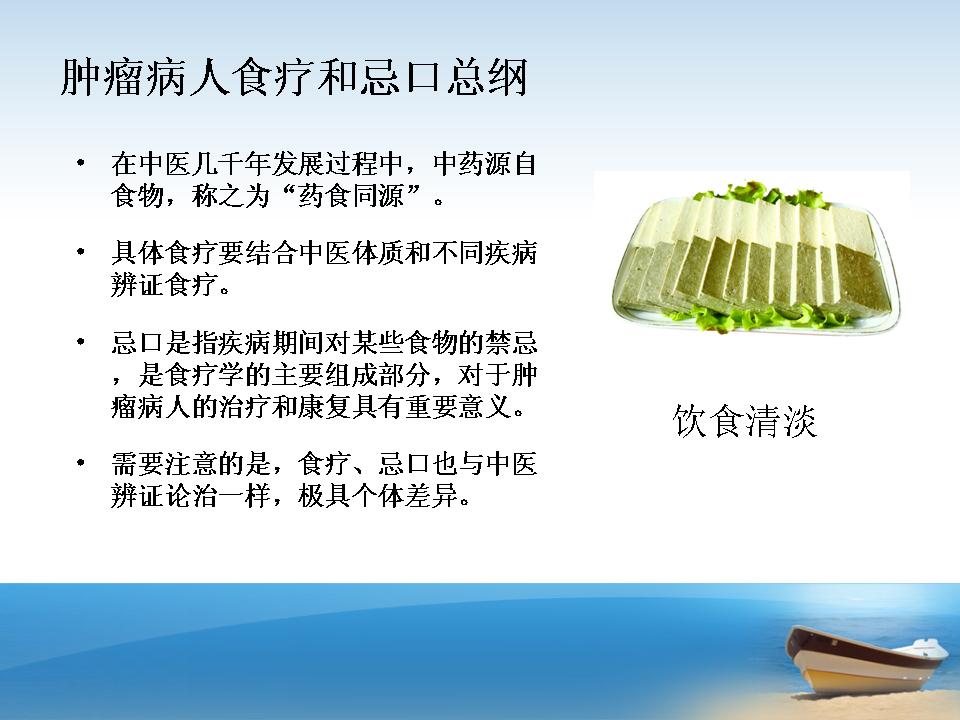 肿瘤病人食疗和忌口总纲

• 在中医几千年发展过程中，中药源自食物，称之为“药食同源”。

• 具体食疗要结合中医体质和不同疾病辨证食疗。

• 忌口是指疾病期间对某些食物的禁忌，是食疗学的主要组成部分，对于肿瘤病人的治疗和康复具有重要意义。

• 需要注意的是，食疗、忌口也与中医辨证论治一样，极具个体差异。

饮食清淡